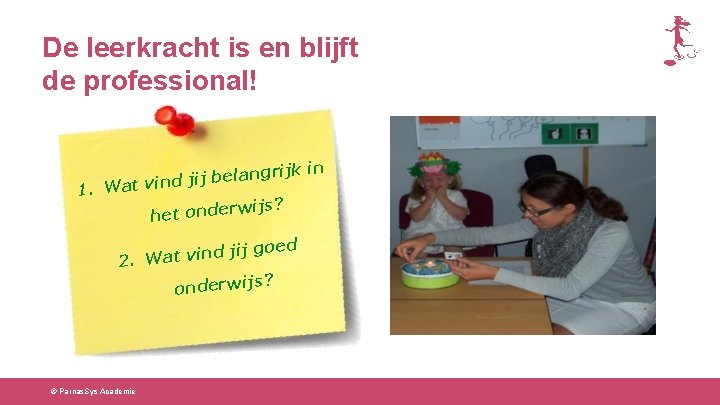 De leerkracht is en blijft de professional!

1. Wat vind jij belangrijk in het onderwijs?

2. Wat vind jij goed onderwijs?

© ParnasSys Academie